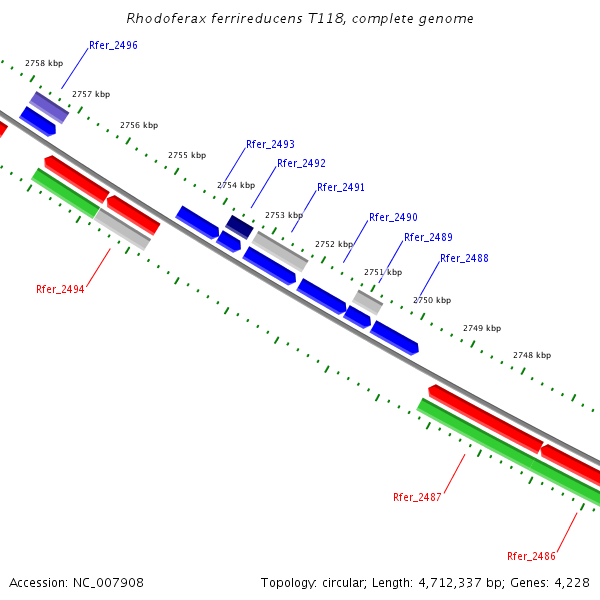 Rhodoferax ferrireducens T118, complete genome

Rfer_2496
2758 kbp
2757 kbp
2756 kbp
2755 kbp
Rfer_2493
Rfer_2492
2754 kbp
Rfer_2491
2753 kbp
Rfer_2490
2752 kbp
Rfer_2489
Rfer_2488
2751 kbp
2750 kbp
2749 kbp
2748 kbp
Rfer_2494
Rfer_2487
Rfer_2486

Accession: NC_007908

Topology: circular; Length: 4,712,337 bp; Genes: 4,228